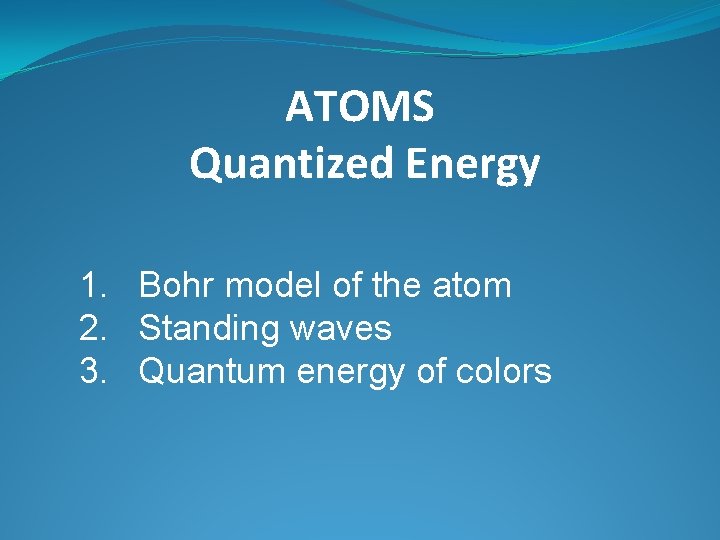 ATOMS
Quantized Energy

1. Bohr model of the atom
2. Standing waves
3. Quantum energy of colors